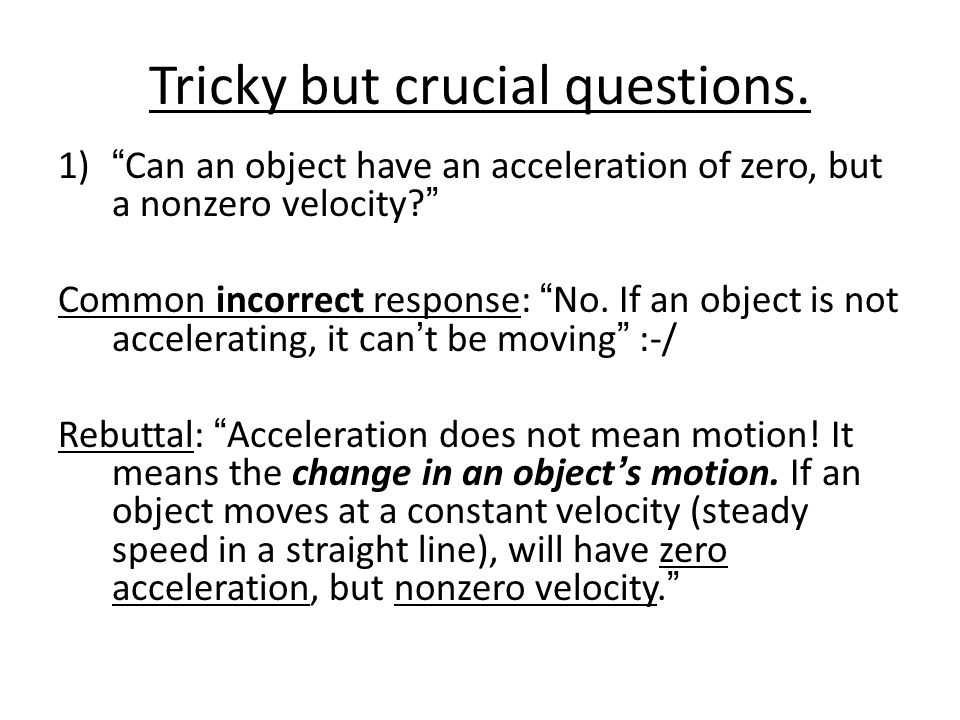 Tricky but crucial questions.

1) “Can an object have an acceleration of zero, but a nonzero velocity?”

Common incorrect response: “No. If an object is not accelerating, it can’t be moving” :-/

Rebuttal: “Acceleration does not mean motion! It means the change in an object’s motion. If an object moves at a constant velocity (steady speed in a straight line), will have zero acceleration, but nonzero velocity.”